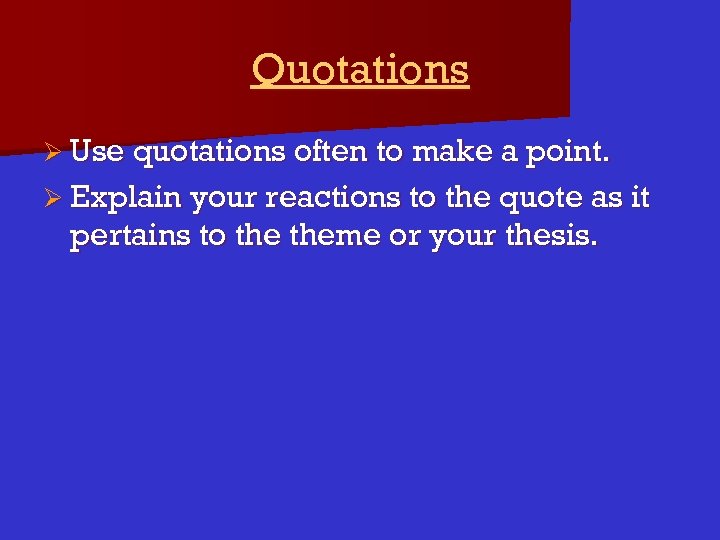 Quotations

➢ Use quotations often to make a point.

➢ Explain your reactions to the quote as it pertains to the theme or your thesis.